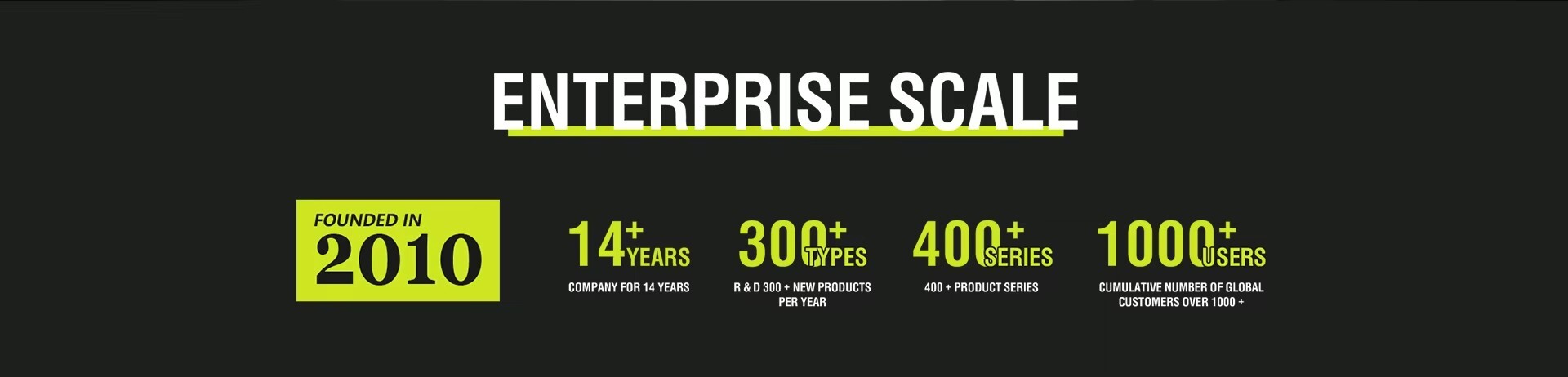 ENTERPRISE SCALE

FOUNDED IN
2010

14+ YEARS
COMPANY FOR 14 YEARS

300+ TYPES
R & D 300 + NEW PRODUCTS PER YEAR

400+ SERIES
400 + PRODUCT SERIES

1000+ USERS
CUMULATIVE NUMBER OF GLOBAL CUSTOMERS OVER 1000 +